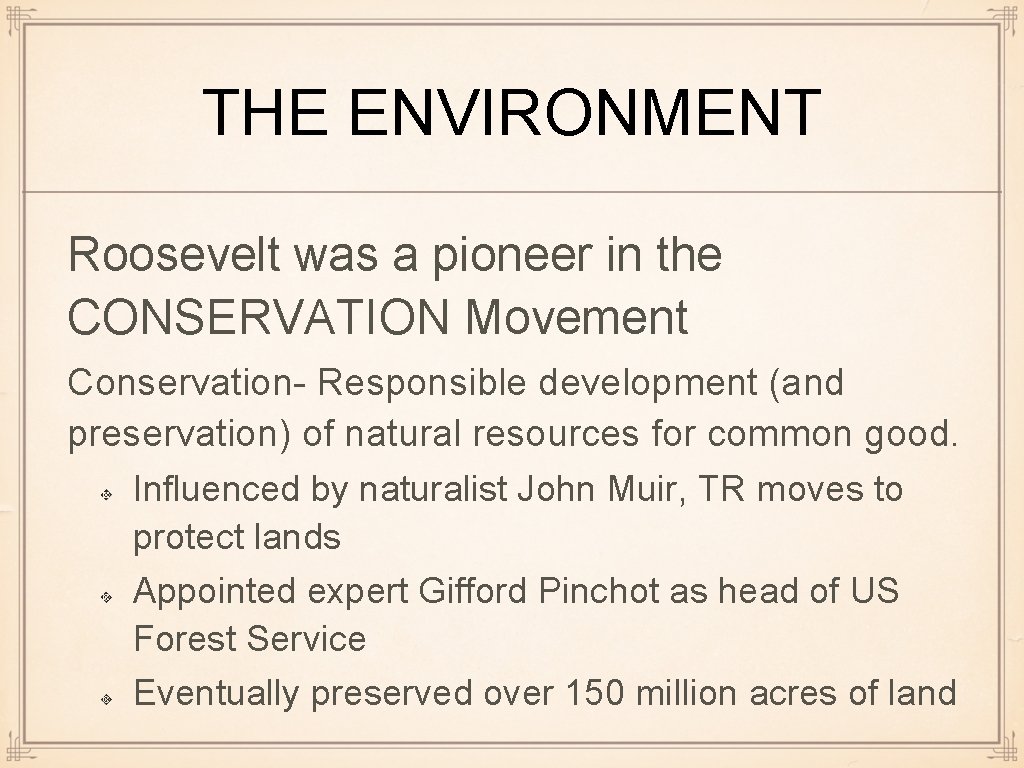 THE ENVIRONMENT

Roosevelt was a pioneer in the CONSERVATION Movement

Conservation- Responsible development (and preservation) of natural resources for common good.

Influenced by naturalist John Muir, TR moves to protect lands

Appointed expert Gifford Pinchot as head of US Forest Service

Eventually preserved over 150 million acres of land